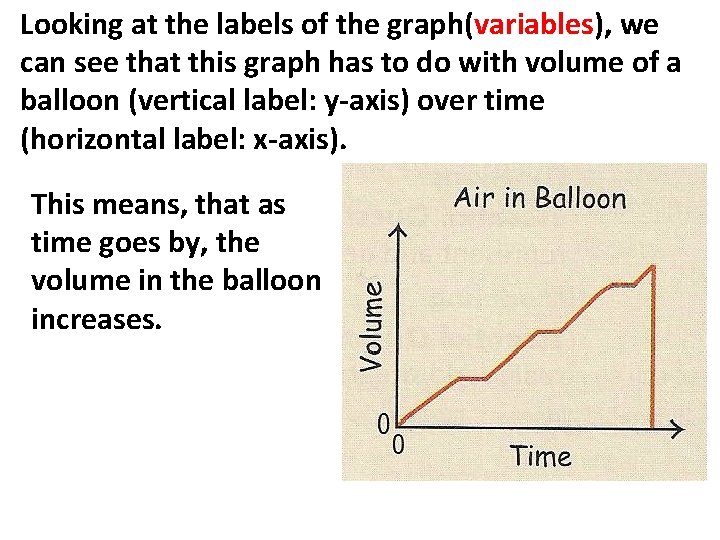 Looking at the labels of the graph(variables), we can see that this graph has to do with volume of a balloon (vertical label: y-axis) over time (horizontal label: x-axis).

This means, that as time goes by, the volume in the balloon increases.

Air in Balloon

Volume

0

0

Time